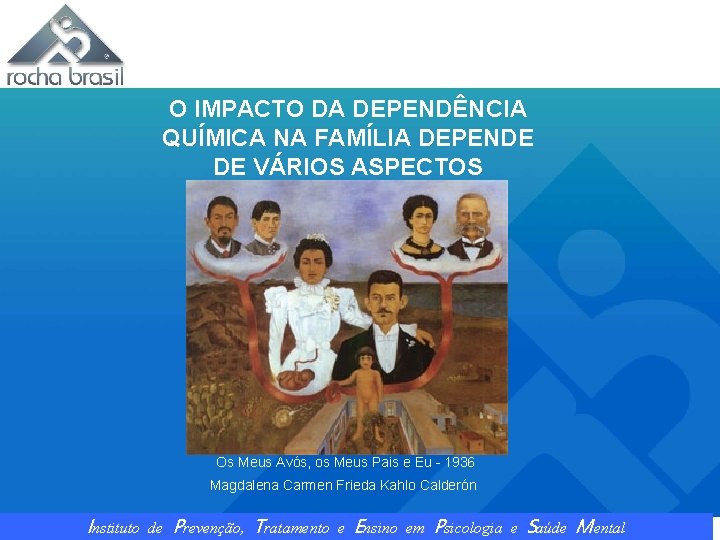 rocha brasil

O IMPACTO DA DEPENDÊNCIA QUÍMICA NA FAMÍLIA DEPENDE DE VÁRIOS ASPECTOS

Os Meus Avós, os Meus Pais e Eu - 1936
Magdalena Carmen Frieda Kahlo Calderón

Instituto de Prevenção, Tratamento e Ensino em Psicologia e Saúde Mental